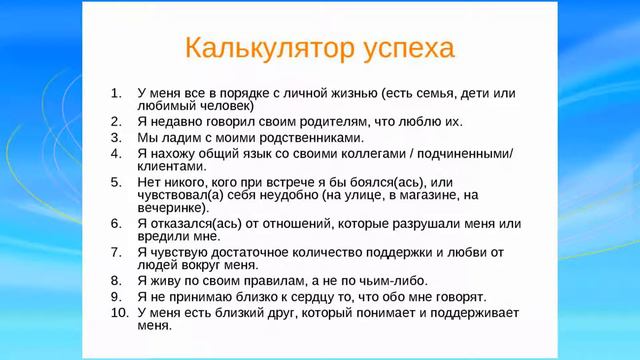 Калькулятор успеха

1. У меня все в порядке с личной жизнью (есть семья, дети или любимый человек)
2. Я недавно говорил своим родителям, что люблю их.
3. Мы ладим с моими родственниками.
4. Я нахожу общий язык со своими коллегами / подчиненными/ клиентами.
5. Нет никого, кого при встрече я бы боялся(ась), или чувствовал(а) себя неудобно (на улице, в магазине, на вечеринке).
6. Я отказался(ась) от отношений, которые разрушали меня или вредили мне.
7. Я чувствую достаточное количество поддержки и любви от людей вокруг меня.
8. Я живу по своим правилам, а не по чьим-либо.
9. Я не принимаю близко к сердцу то, что обо мне говорят.
10. У меня есть близкий друг, который понимает и поддерживает меня.